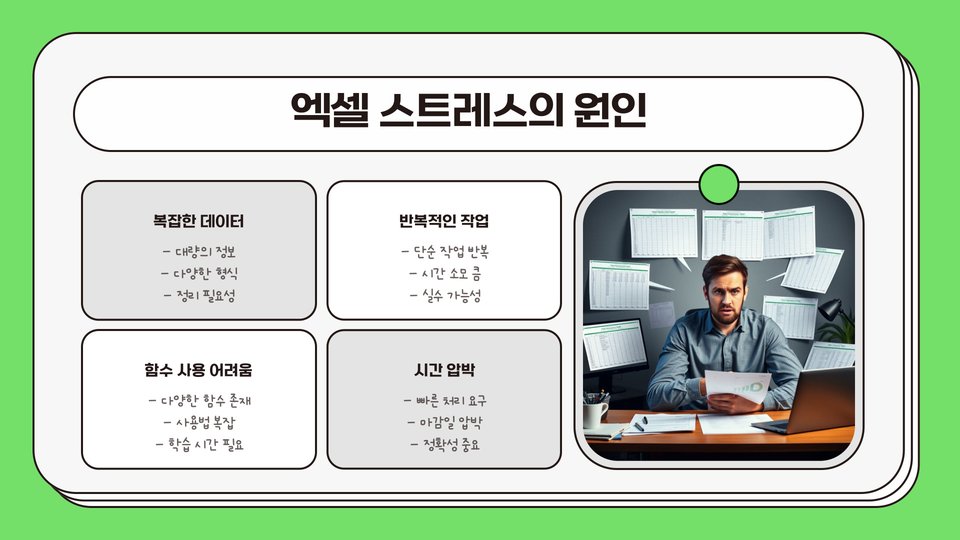 엑셀 스트레스의 원인

복잡한 데이터

- 대량의 정보
- 다양한 형식
- 정리 필요성

반복적인 작업

- 단순 작업 반복
- 시간 소모 큼
- 실수 가능성

함수 사용 어려움

- 다양한 함수 존재
- 사용법 복잡
- 학습 시간 필요

시간 압박

- 빠른 처리 요구
- 마감일 압박
- 정확성 중요